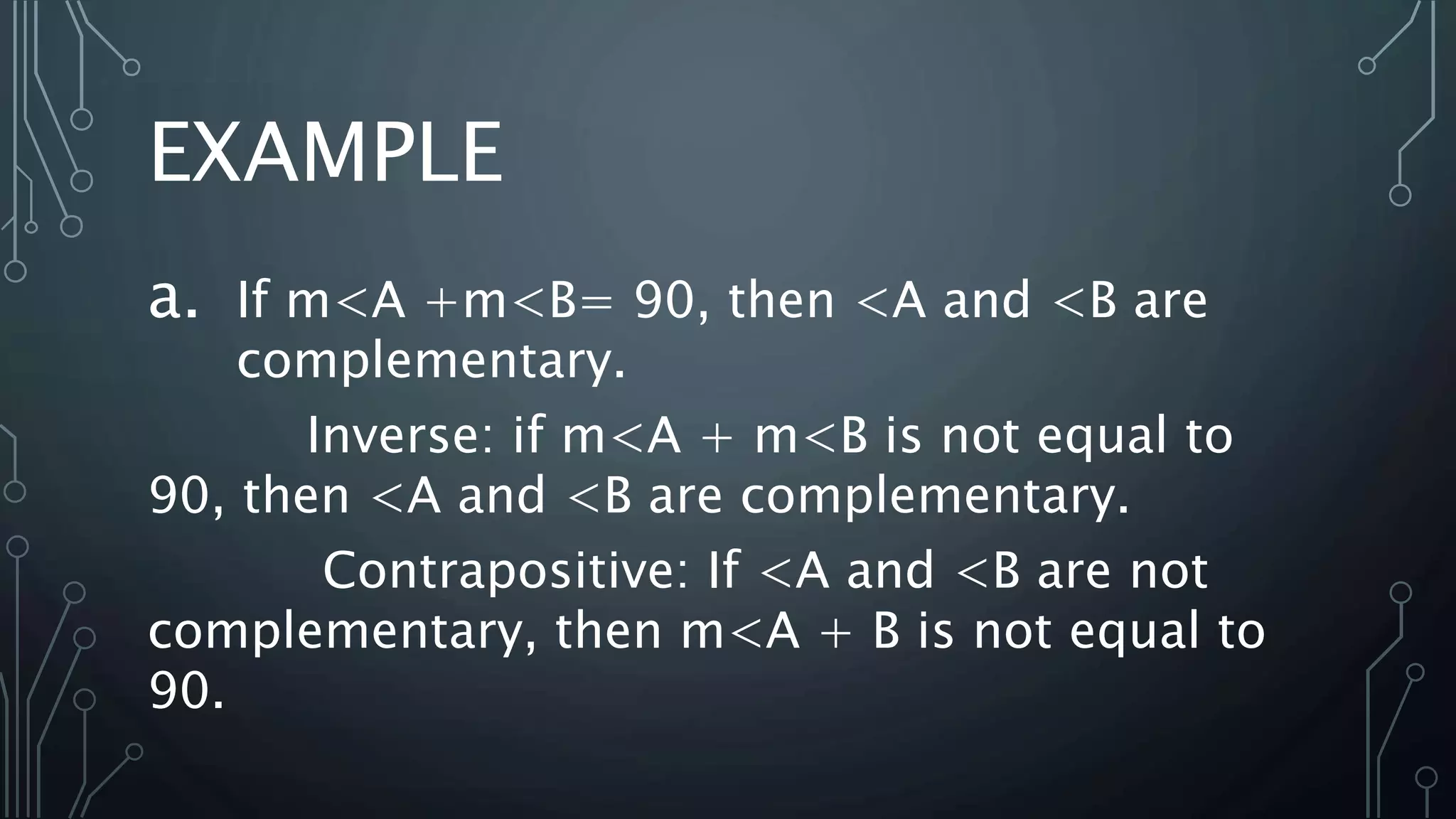 EXAMPLE

a. If m<A +m<B= 90, then <A and <B are complementary.

Inverse: if m<A + m<B is not equal to 90, then <A and <B are complementary.

Contrapositive: If <A and <B are not complementary, then m<A + B is not equal to 90.